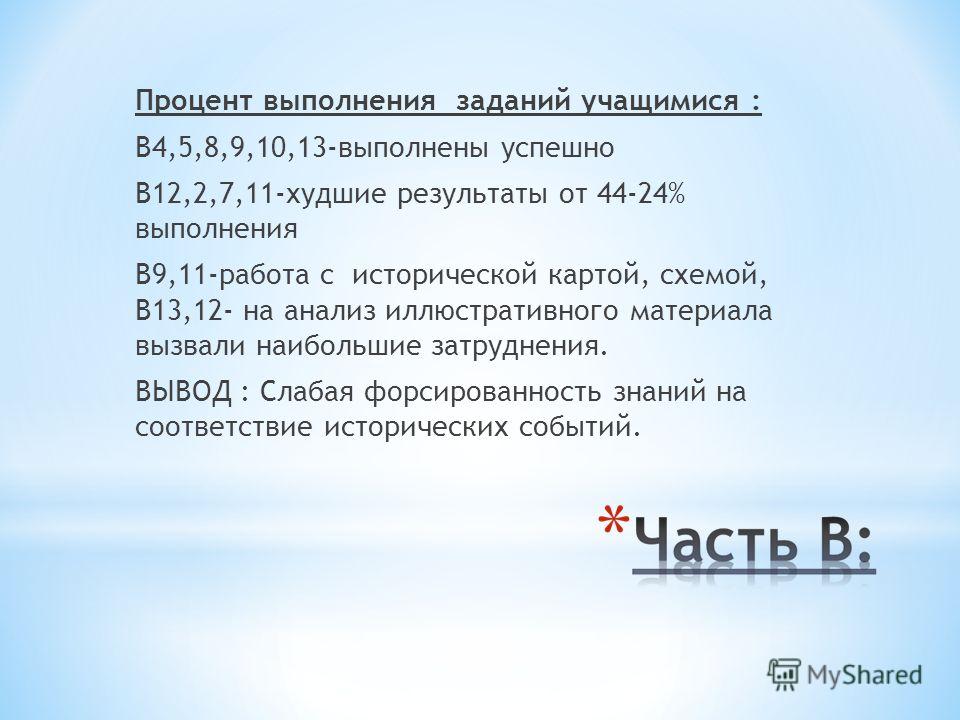 Процент выполнения  заданий учащимися :

В4,5,8,9,10,13-выполнены успешно

В12,2,7,11-худшие результаты от 44-24% выполнения

В9,11-работа с  исторической картой, схемой, В13,12- на анализ иллюстративного материала вызвали наибольшие затруднения.

ВЫВОД : Слабая форсированность знаний на соответствие исторических событий.

*Часть В:

MyShared